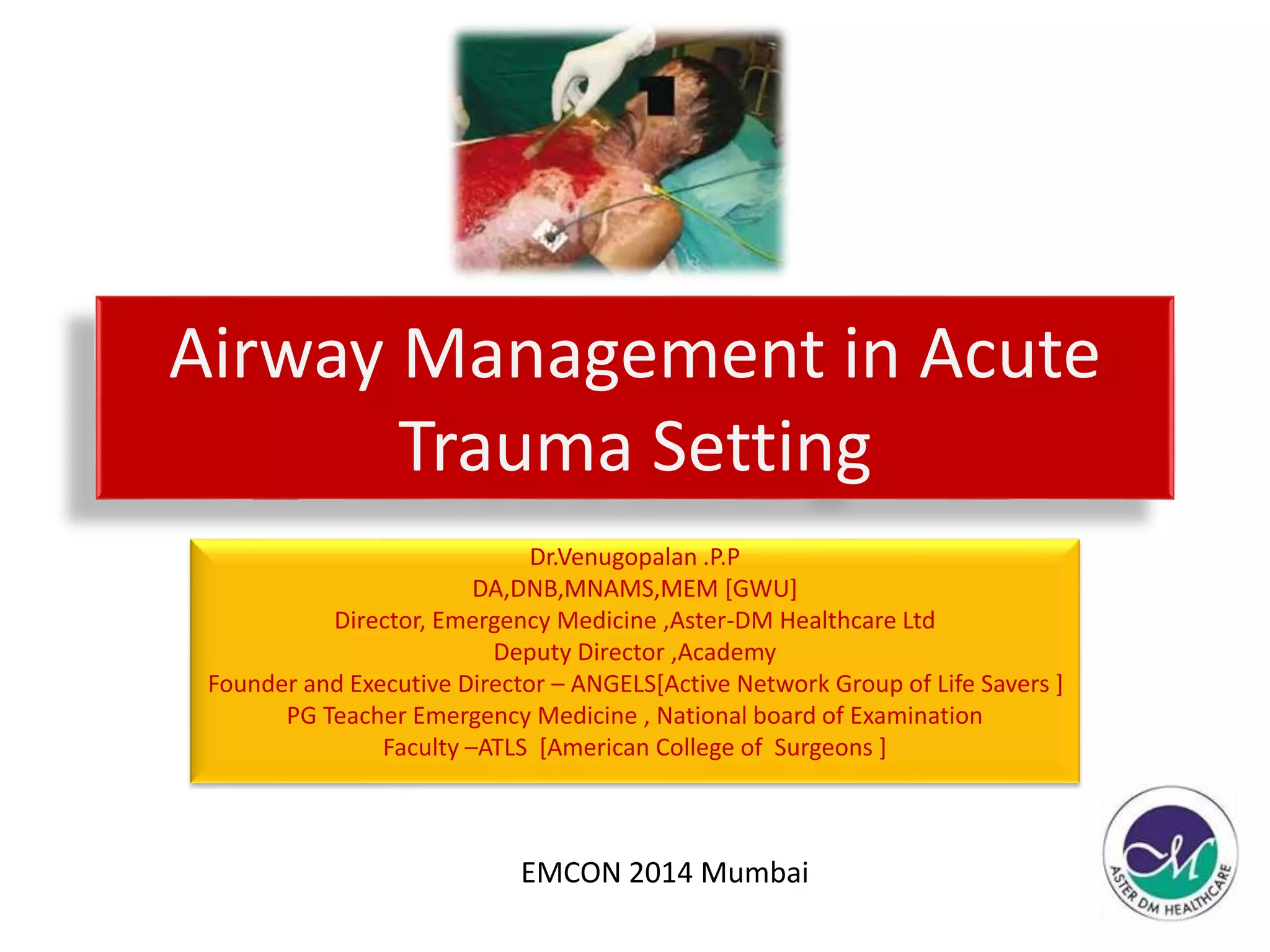 Airway Management in Acute Trauma Setting

Dr.Venugopalan .P.P
DA,DNB,MNAMS,MEM [GWU]
Director, Emergency Medicine ,Aster-DM Healthcare Ltd
Deputy Director ,Academy
Founder and Executive Director – ANGELS[Active Network Group of Life Savers ]
PG Teacher Emergency Medicine , National board of Examination
Faculty –ATLS [American College of Surgeons ]

EMCON 2014 Mumbai

ASTER DM HEALTHCARE